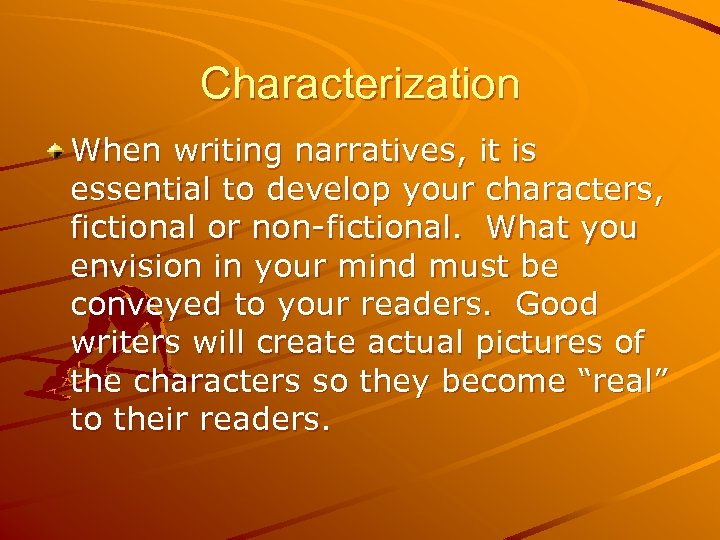 Characterization

When writing narratives, it is essential to develop your characters, fictional or non-fictional.  What you envision in your mind must be conveyed to your readers.  Good writers will create actual pictures of the characters so they become “real” to their readers.